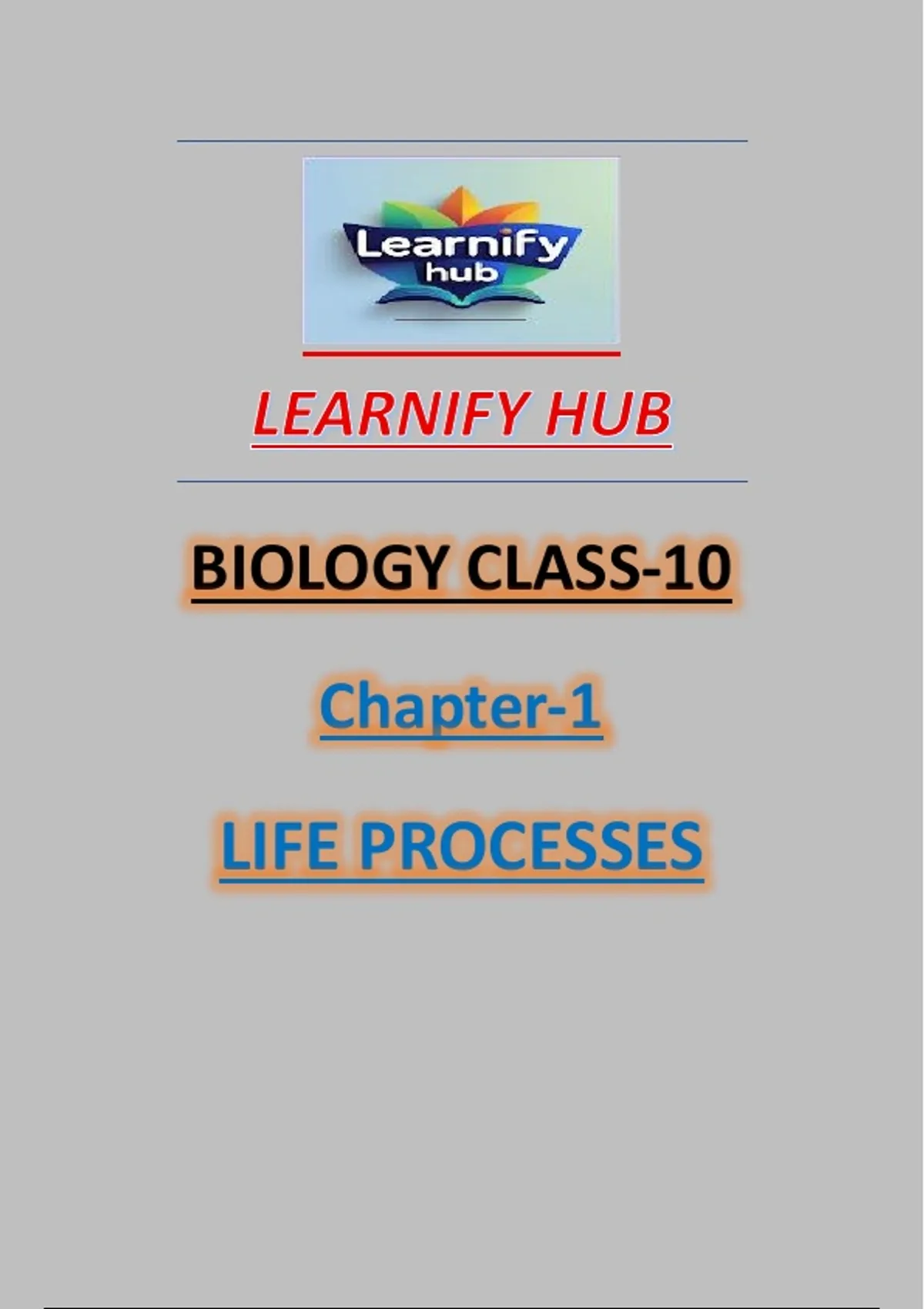 Learnify hub

LEARNIFY HUB

BIOLOGY CLASS-10

Chapter-1

LIFE PROCESSES